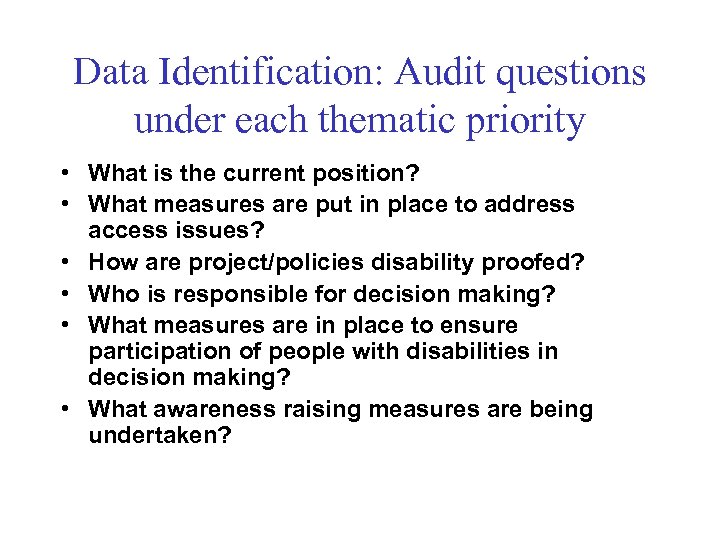 Data Identification: Audit questions under each thematic priority

• What is the current position?
• What measures are put in place to address access issues?
• How are project/policies disability proofed?
• Who is responsible for decision making?
• What measures are in place to ensure participation of people with disabilities in decision making?
• What awareness raising measures are being undertaken?